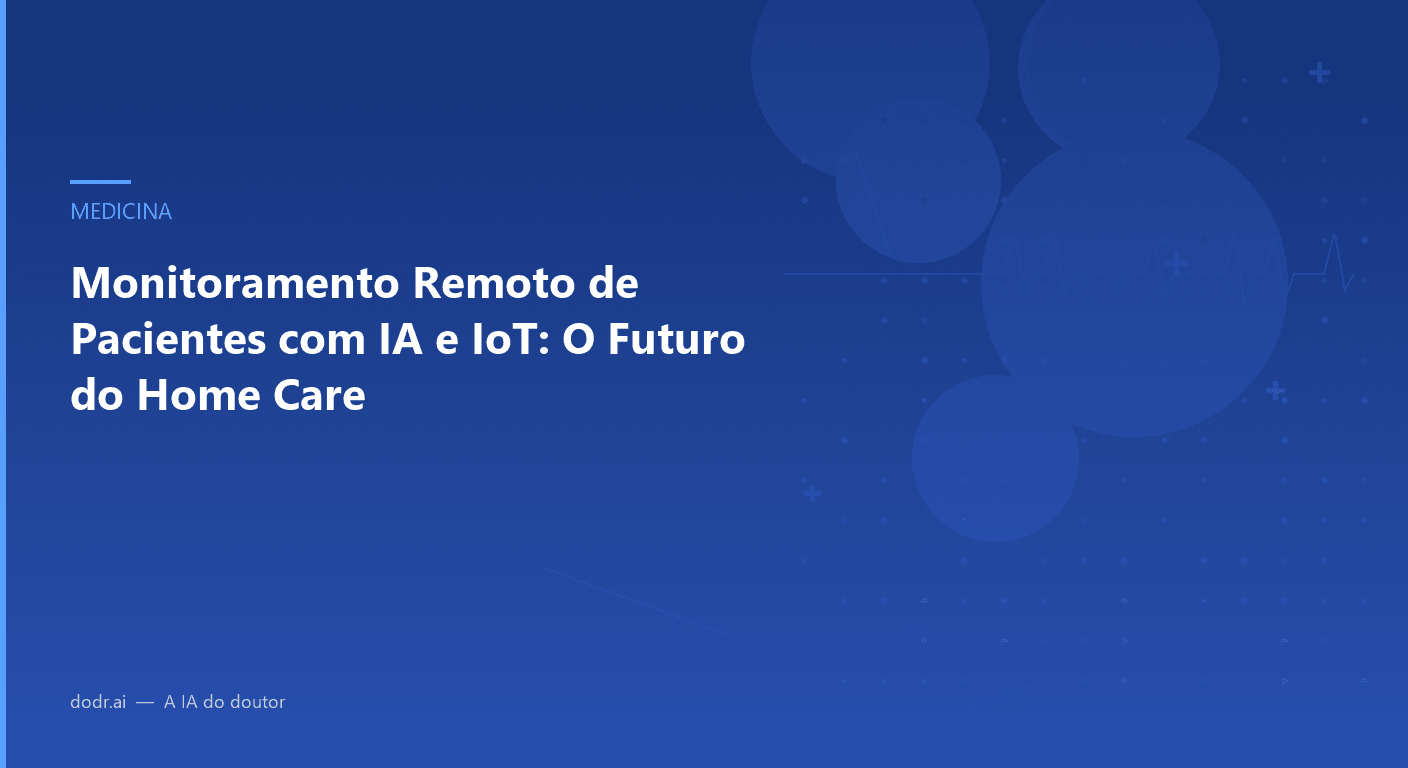 MEDICINA

Monitoramento Remoto de Pacientes com IA e IoT: O Futuro do Home Care

dodr.ai — A IA do doutor